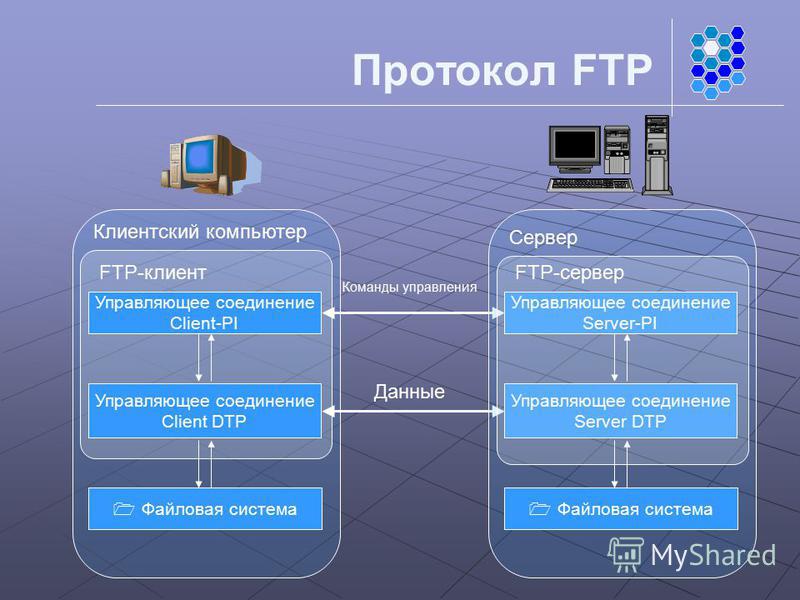 Протокол FTP

Клиентский компьютер

FTP-клиент

Управляющее соединение Client-PI

Управляющее соединение Client DTP

Файловая система

Команды управления

Данные

Сервер

FTP-сервер

Управляющее соединение Server-PI

Управляющее соединение Server DTP

Файловая система

MyShared